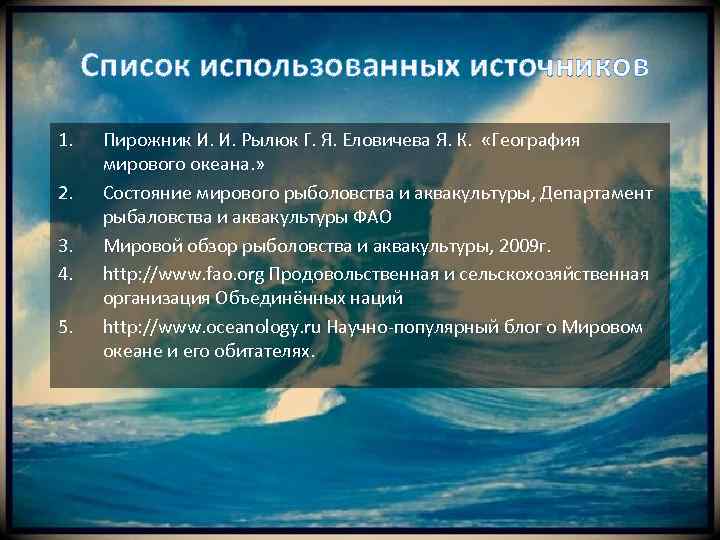 Список использованных источников

1. Пирожник И. И. Рылюк Г. Я. Еловичева Я. К. «География мирового океана.»
2. Состояние мирового рыболовства и аквакультуры, Департамент рыбаловства и аквакультуры ФАО
3. Мировой обзор рыболовства и аквакультуры, 2009г.
4. http://www.fao.org Продовольственная и сельскохозяйственная организация Объединённых наций
5. http://www.oceanology.ru Научно-популярный блог о Мировом океане и его обитателях.